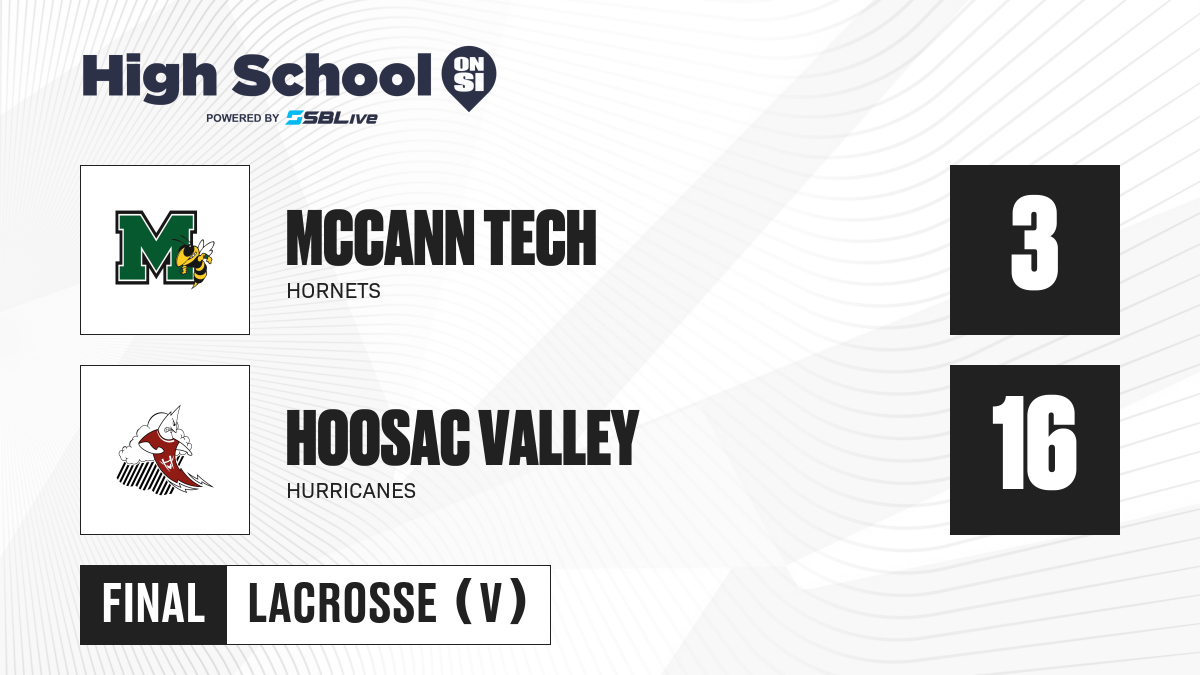 High School ON SI
POWERED BY SBLive

M

MCCANN TECH
HORNETS

3

HOOSAC VALLEY
HURRICANES

16

FINAL LACROSSE (V)